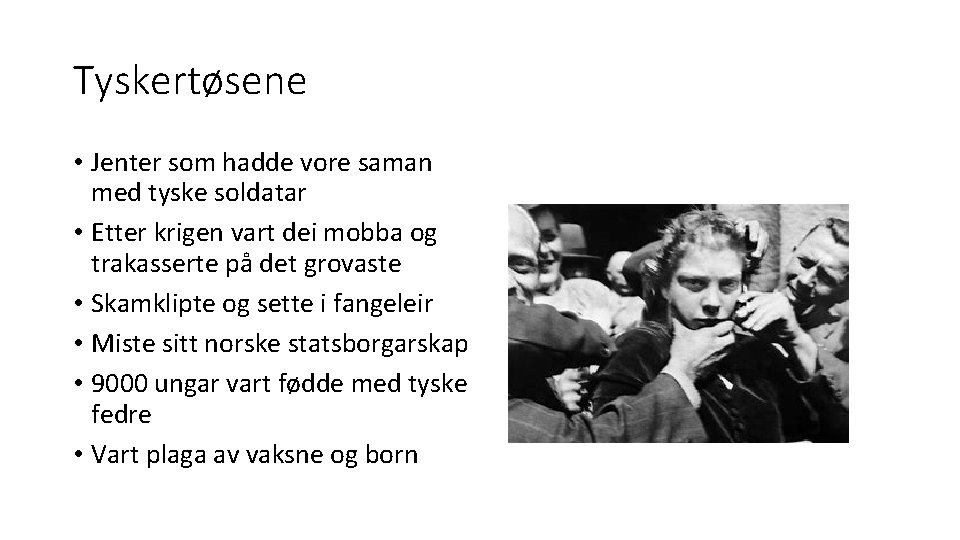 Tyskertøsene

• Jenter som hadde vore saman med tyske soldatar
• Etter krigen vart dei mobba og trakasserte på det grovaste
• Skamklipte og sette i fangeleir
• Miste sitt norske statsborgarskap
• 9000 ungar vart fødde med tyske fedre
• Vart plaga av vaksne og born